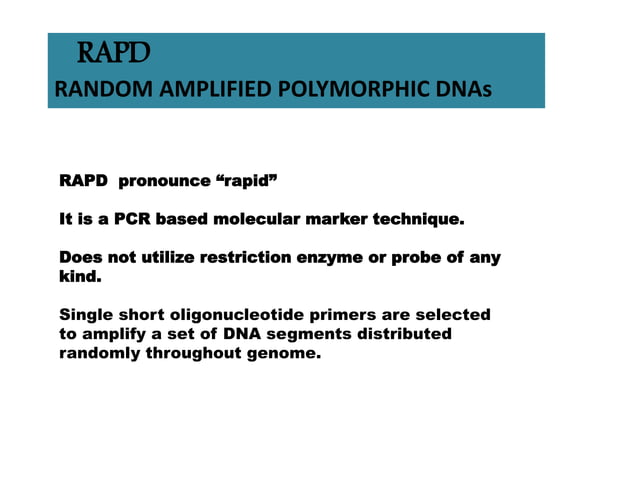 RAPD
RANDOM AMPLIFIED POLYMORPHIC DNAs

RAPD pronounce “rapid”

It is a PCR based molecular marker technique.

Does not utilize restriction enzyme or probe of any kind.

Single short oligonucleotide primers are selected to amplify a set of DNA segments distributed randomly throughout genome.